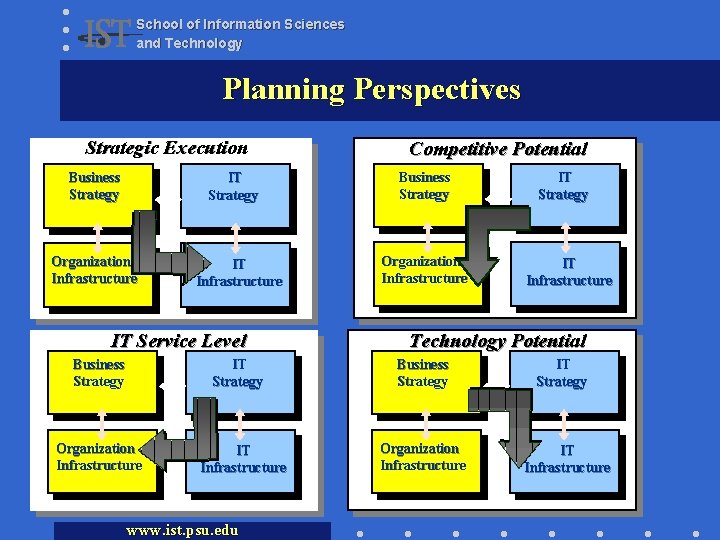 IST School of Information Sciences and Technology

Planning Perspectives

Strategic Execution

Business Strategy

IT Strategy

Organization Infrastructure

IT Infrastructure

Competitive Potential

Business Strategy

IT Strategy

Organization Infrastructure

IT Infrastructure

IT Service Level

Business Strategy

IT Strategy

Organization Infrastructure

IT Infrastructure

Technology Potential

Business Strategy

IT Strategy

Organization Infrastructure

IT Infrastructure

www.ist.psu.edu